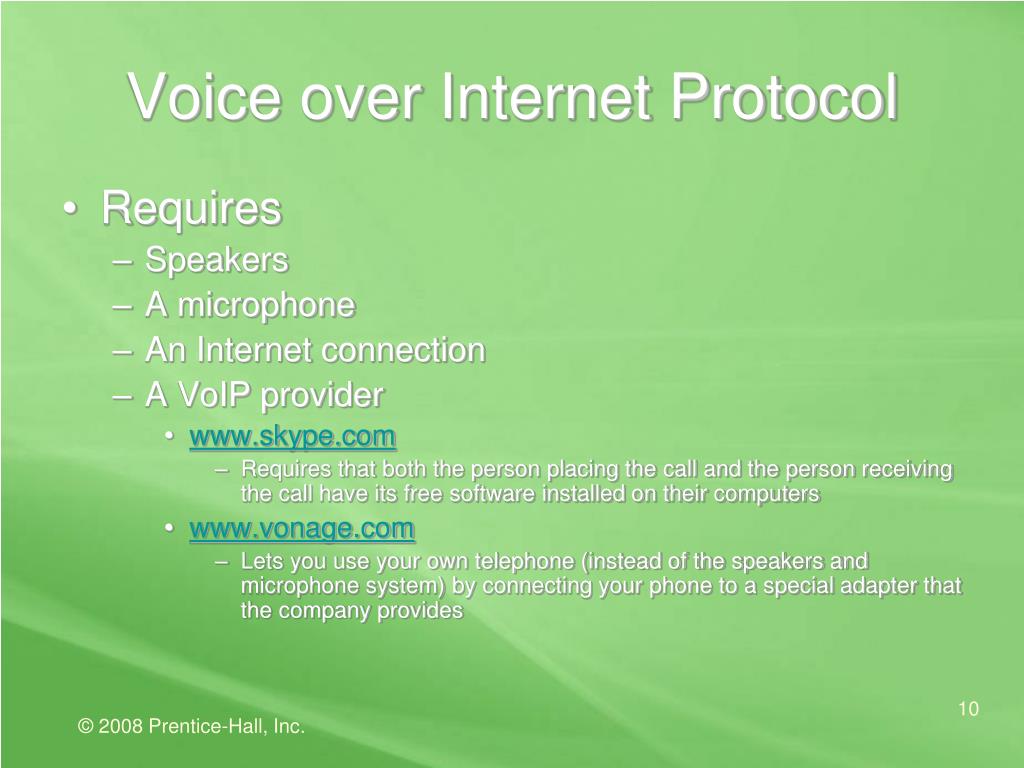 Voice over Internet Protocol

• Requires
– Speakers
– A microphone
– An Internet connection
– A VoIP provider
• www.skype.com
– Requires that both the person placing the call and the person receiving the call have its free software installed on their computers
• www.vonage.com
– Lets you use your own telephone (instead of the speakers and microphone system) by connecting your phone to a special adapter that the company provides

10

© 2008 Prentice-Hall, Inc.